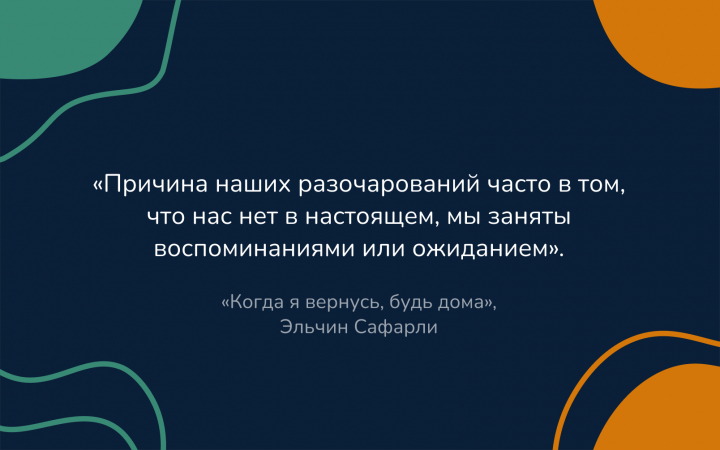 «Причина наших разочарований часто в том, что нас нет в настоящем, мы заняты воспоминаниями или ожиданием».

«Когда я вернусь, будь дома»,
Эльчин Сафарли